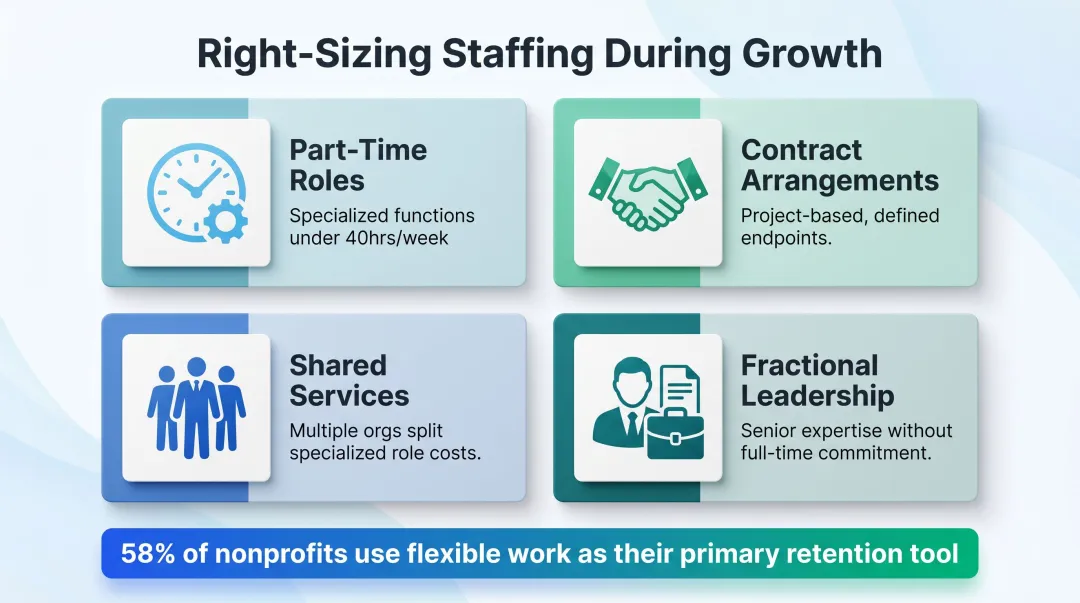 Right-Sizing Staffing During Growth

Part-Time Roles

Specialized functions under 40hrs/week

Contract Arrangements

Project-based, defined endpoints.

Shared Services

Multiple orgs split specialized role costs.

Fractional Leadership

Senior expertise without full-time commitment.

58% of nonprofits use flexible work as their primary retention tool